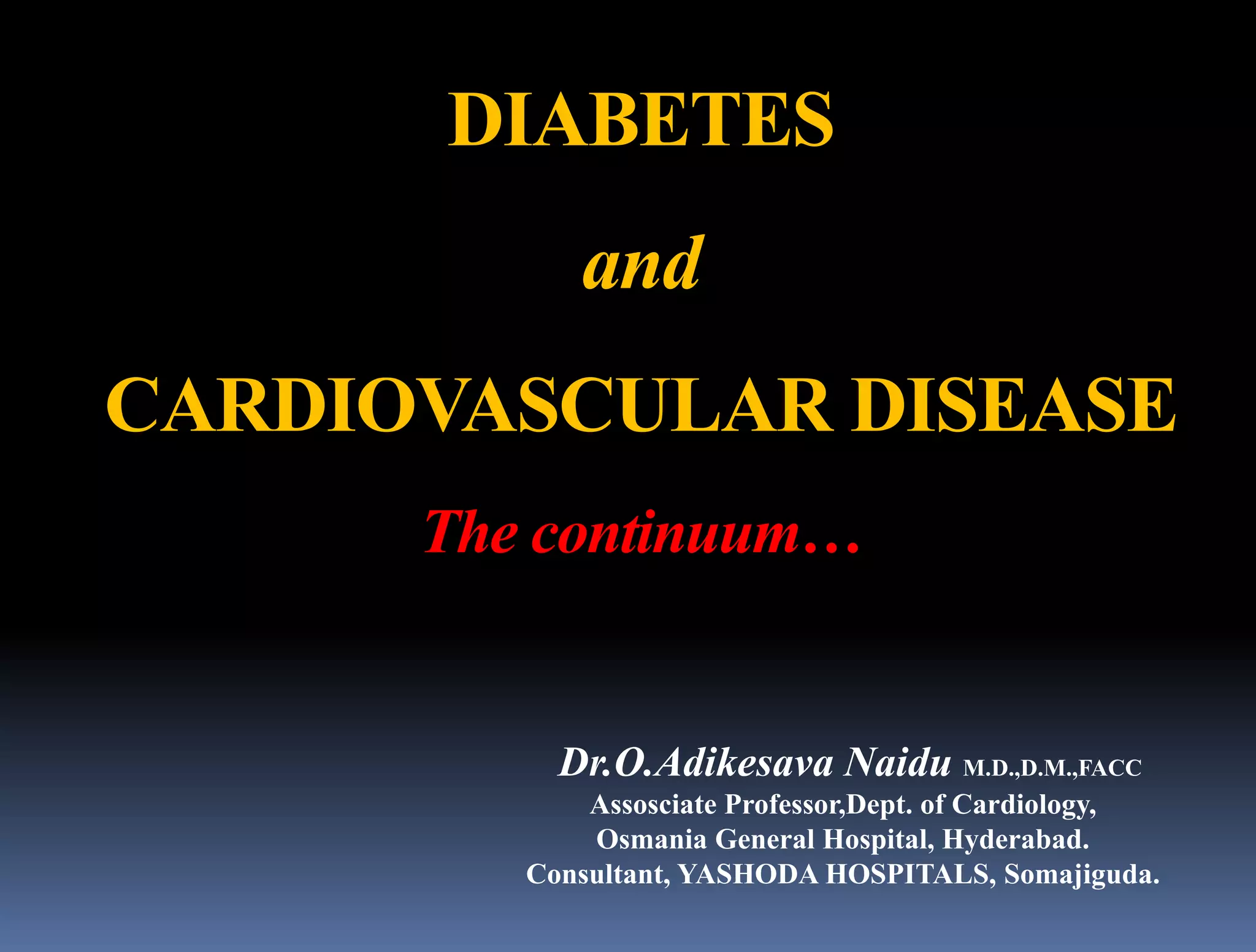 DIABETES

and

CARDIOVASCULAR DISEASE

The continuum…

Dr.O.Adikesava Naidu M.D.,D.M.,FACC
Assosciate Professor,Dept. of Cardiology,
Osmania General Hospital, Hyderabad.
Consultant, YASHODA HOSPITALS, Somajiguda.